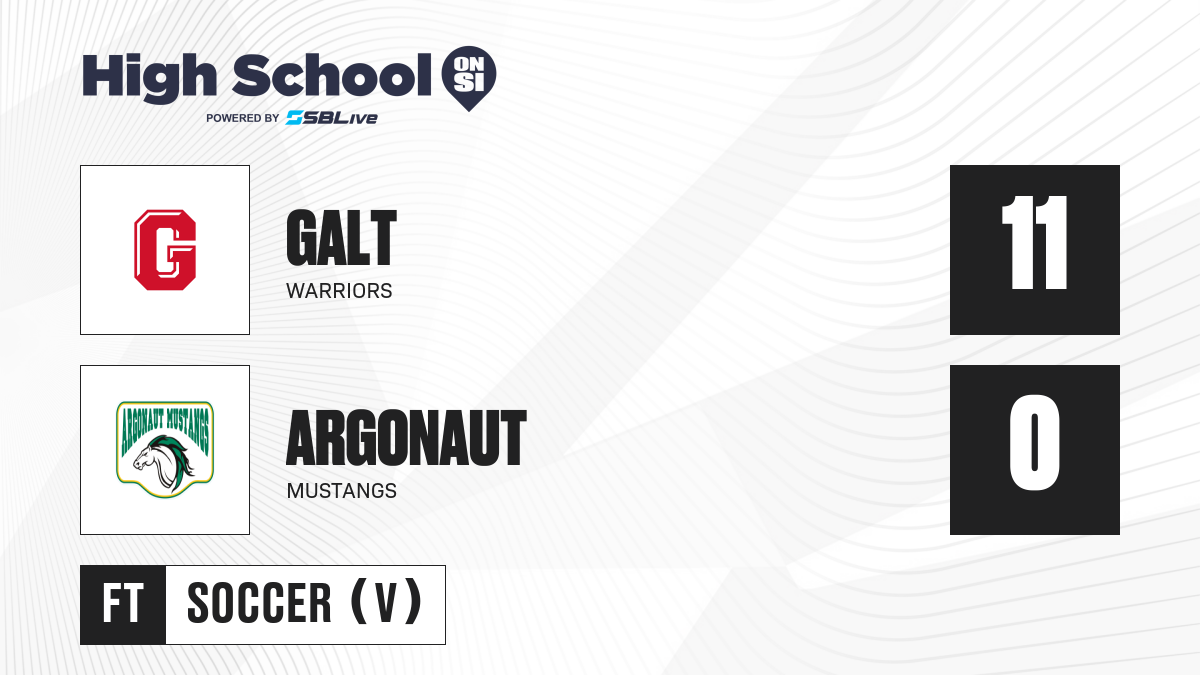 High School ON SI
POWERED BY SBLive

G

GALT
WARRIORS

11

ARGONAUT MUSTANGS

ARGONAUT
MUSTANGS

0

FT SOCCER (V)